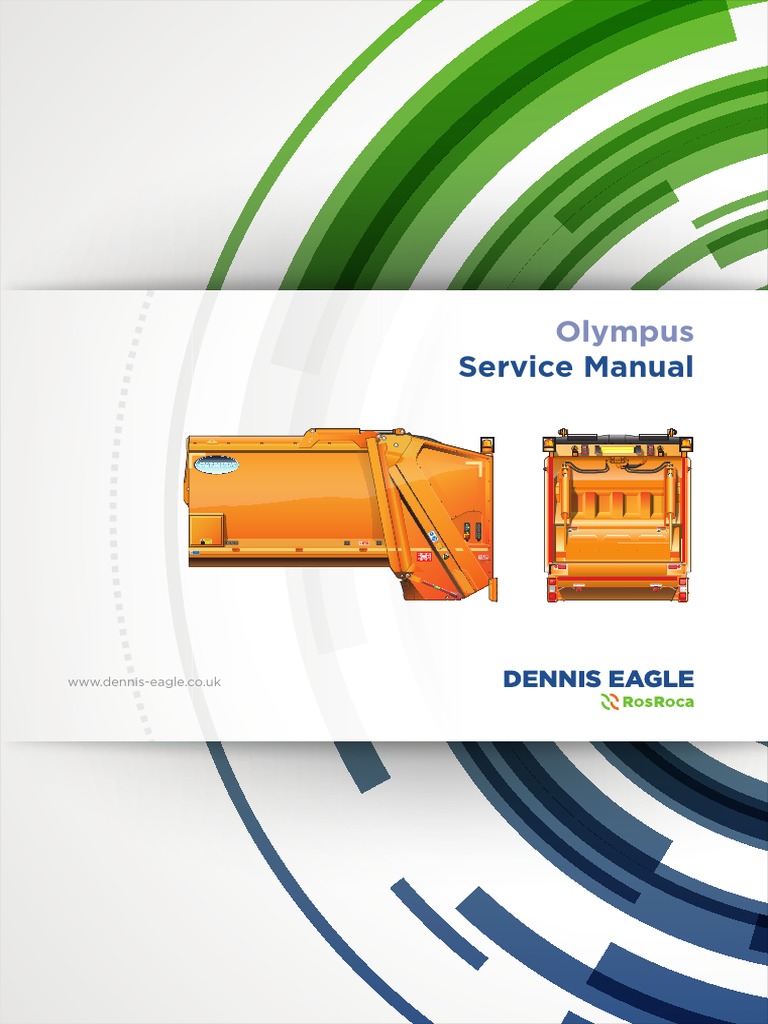 Olympus
Service Manual

www.dennis-eagle.co.uk

DENNIS EAGLE
RosRoca